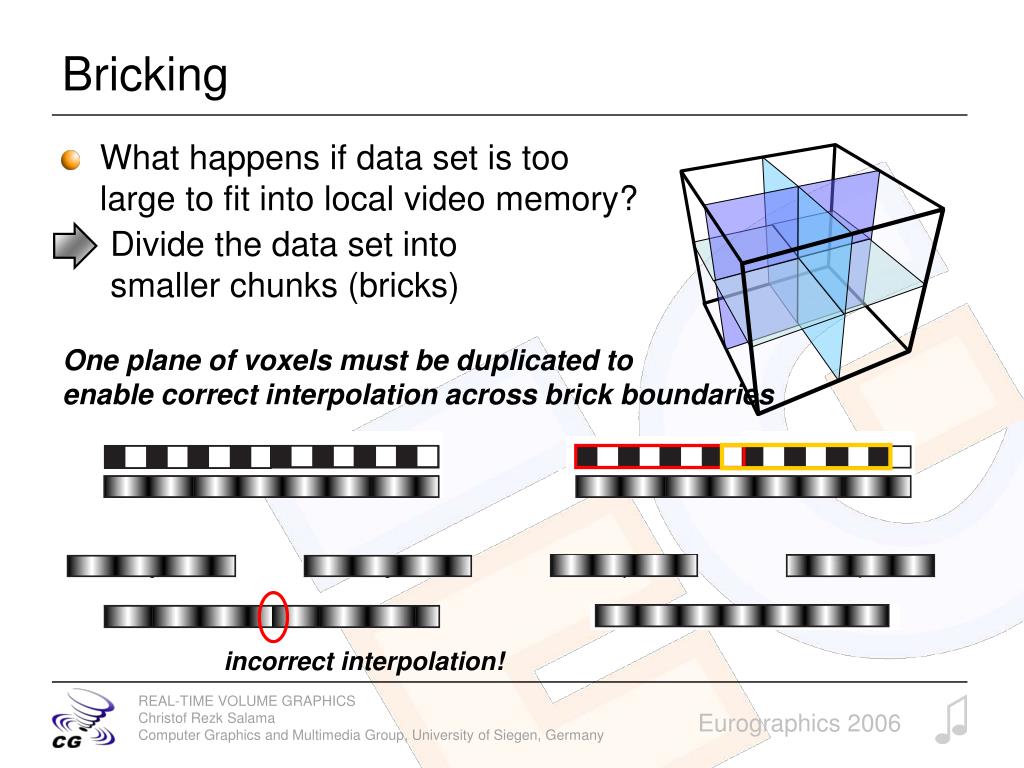 Bricking

What happens if data set is too large to fit into local video memory?

Divide the data set into smaller chunks (bricks)

One plane of voxels must be duplicated to enable correct interpolation across brick boundaries

incorrect interpolation!

CG

REAL-TIME VOLUME GRAPHICS
Christof Rezk Salama
Computer Graphics and Multimedia Group, University of Siegen, Germany

Eurographics 2006